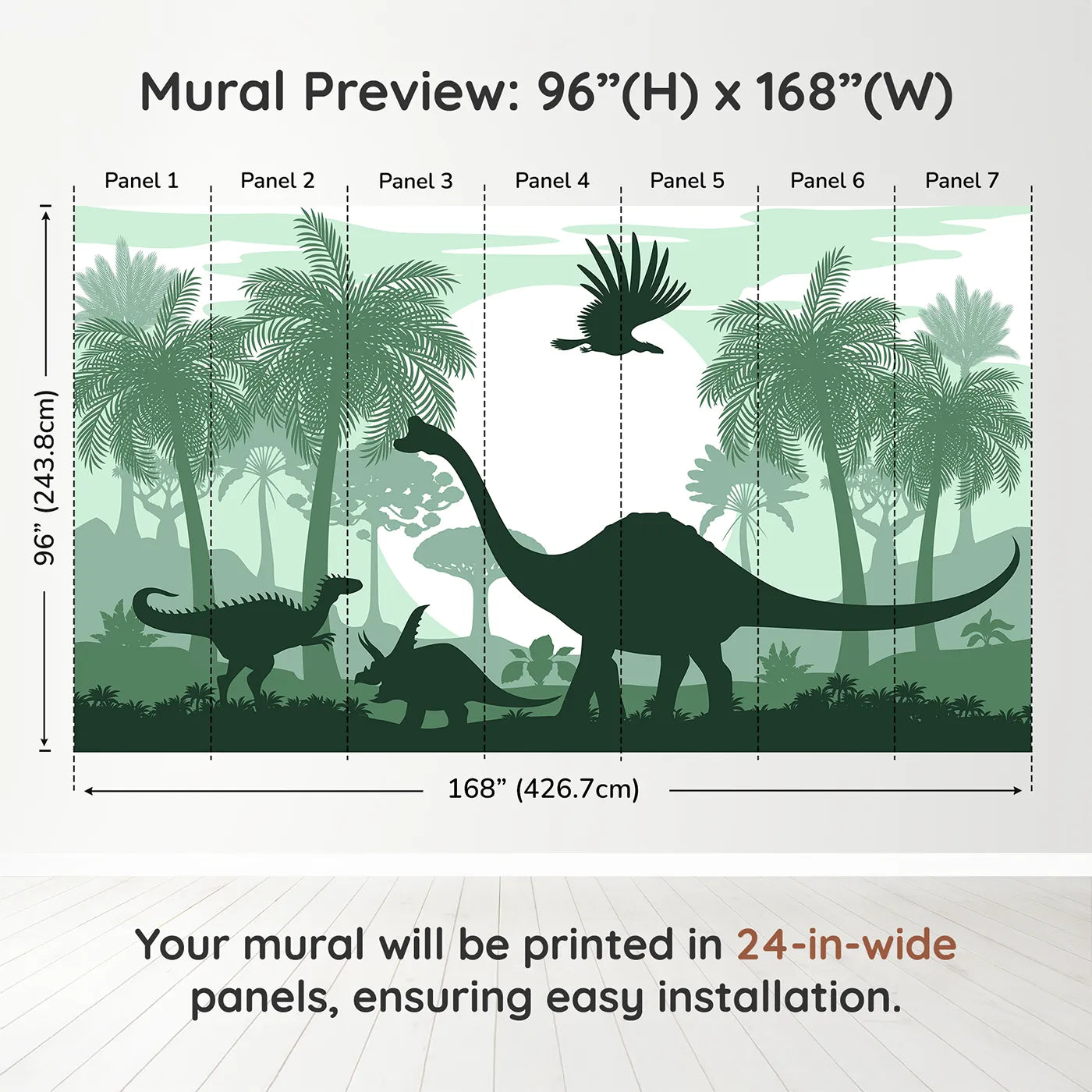 Mural Preview: 96”(H) x 168”(W)

Panel 1 Panel 2 Panel 3 Panel 4 Panel 5 Panel 6 Panel 7

96” (243.8cm)

168” (426.7cm)

Your mural will be printed in 24-in-wide panels, ensuring easy installation.